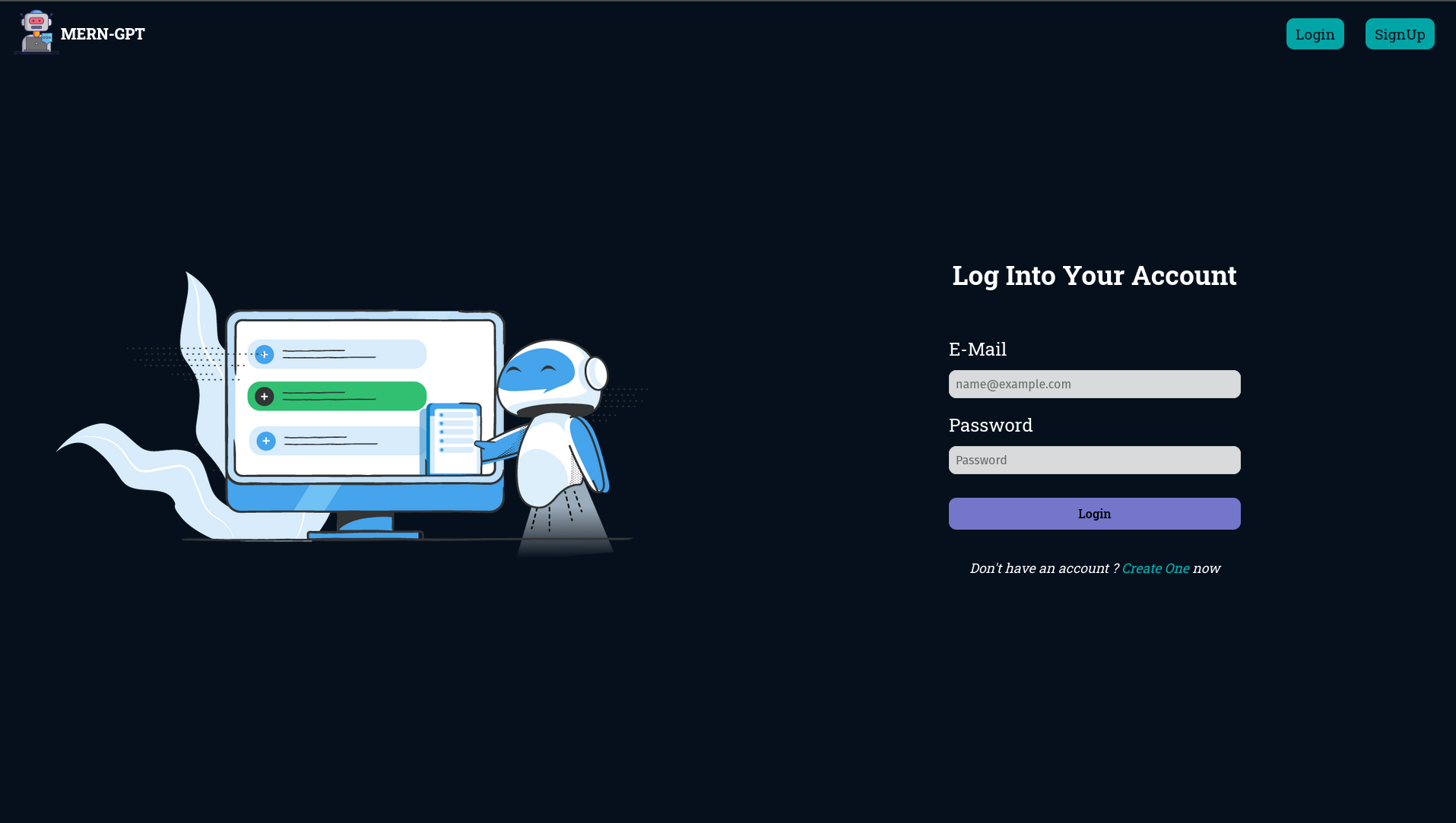 MERN-GPT

Login SignUp

Log Into Your Account

E-Mail

name@example.com

Password

Password

Login

Don't have an account ? Create One now